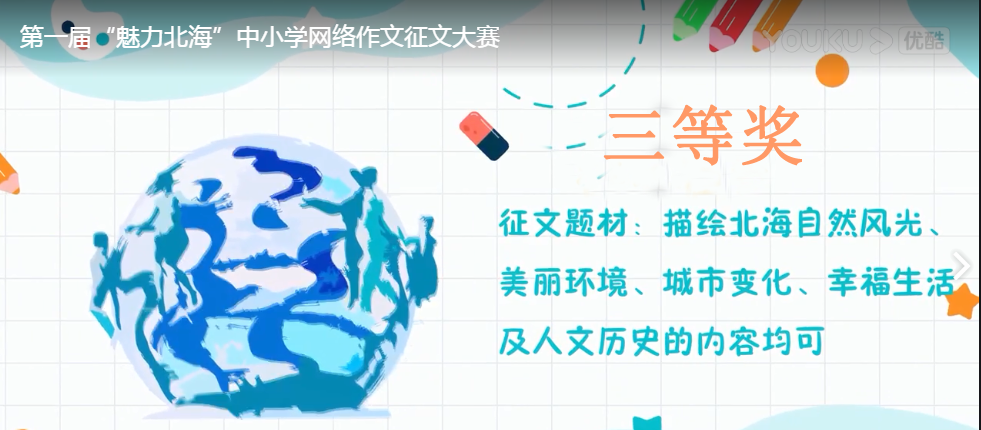 第一届“魅力北海”中小学网络作文征文大赛

YOUKU 优酷

三等奖

征文题材：描绘北海自然风光、美丽环境、城市变化、幸福生活及人文历史的内容均可